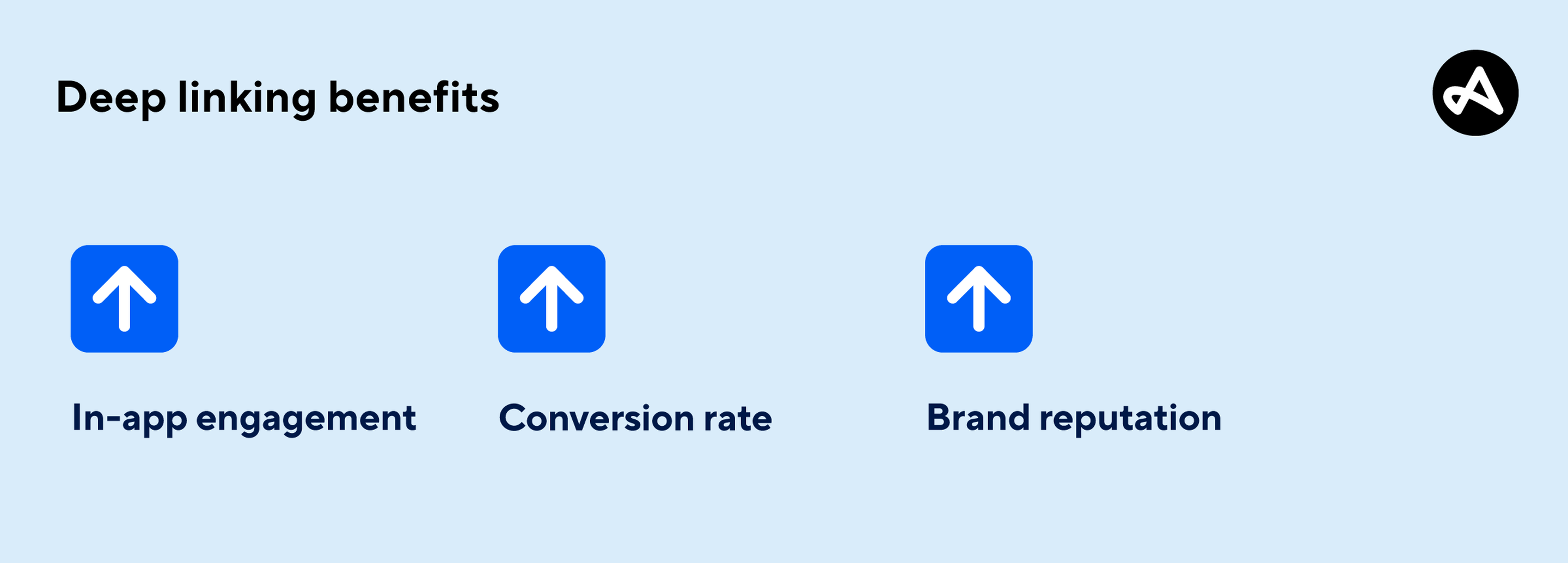 Deep linking benefits

In-app engagement

Conversion rate

Brand reputation